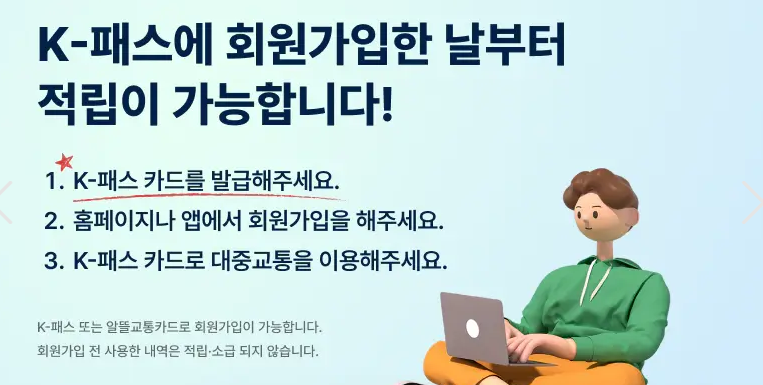 K-패스에 회원가입한 날부터 적립이 가능합니다!

1. K-패스 카드를 발급해주세요.
2. 홈페이지나 앱에서 회원가입을 해주세요.
3. K-패스 카드로 대중교통을 이용해주세요.

K-패스 또는 알뜰교통카드로 회원가입이 가능합니다.
회원가입 전 사용한 내역은 적립·소급 되지 않습니다.